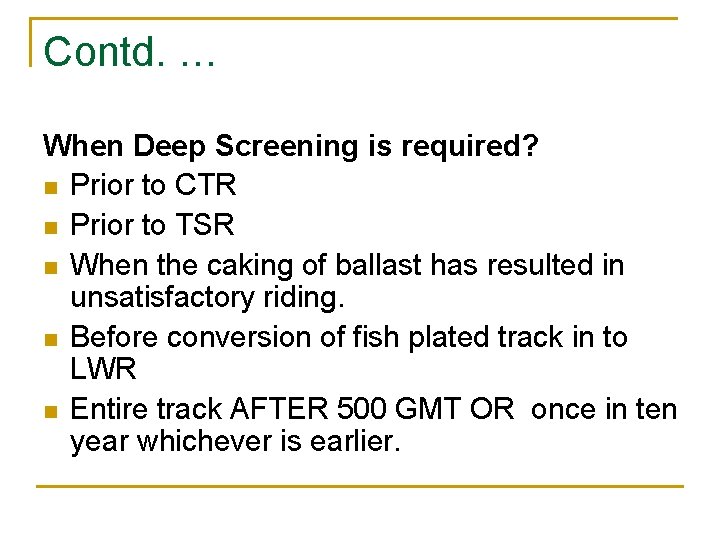 Contd. …

When Deep Screening is required?

- Prior to CTR
- Prior to TSR
- When the caking of ballast has resulted in unsatisfactory riding.
- Before conversion of fish plated track in to LWR
- Entire track AFTER 500 GMT OR once in ten year whichever is earlier.